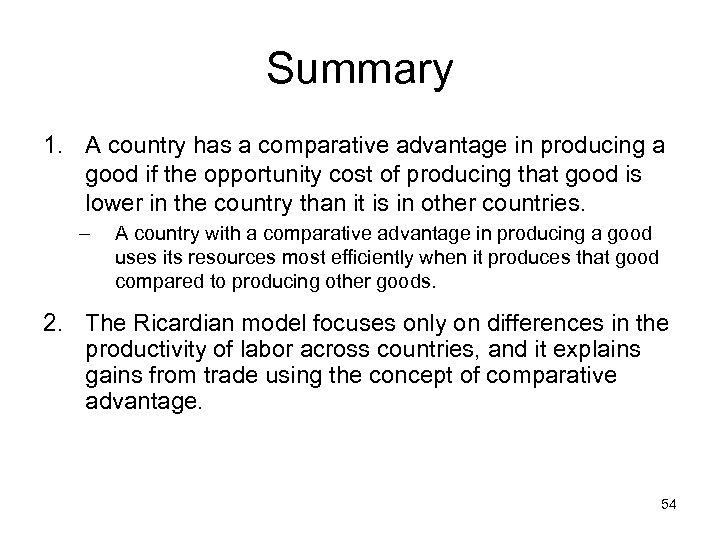 Summary

1. A country has a comparative advantage in producing a good if the opportunity cost of producing that good is lower in the country than it is in other countries.

– A country with a comparative advantage in producing a good uses its resources most efficiently when it produces that good compared to producing other goods.

2. The Ricardian model focuses only on differences in the productivity of labor across countries, and it explains gains from trade using the concept of comparative advantage.

54